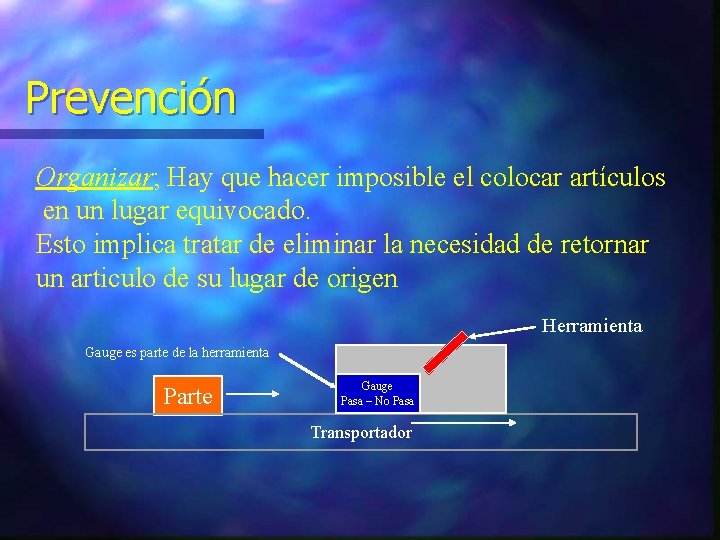 Prevención

Organizar; Hay que hacer imposible el colocar artículos en un lugar equivocado.
Esto implica tratar de eliminar la necesidad de retornar un articulo de su lugar de origen

Herramienta

Gauge es parte de la herramienta

Parte

Gauge
Pasa – No Pasa

Transportador